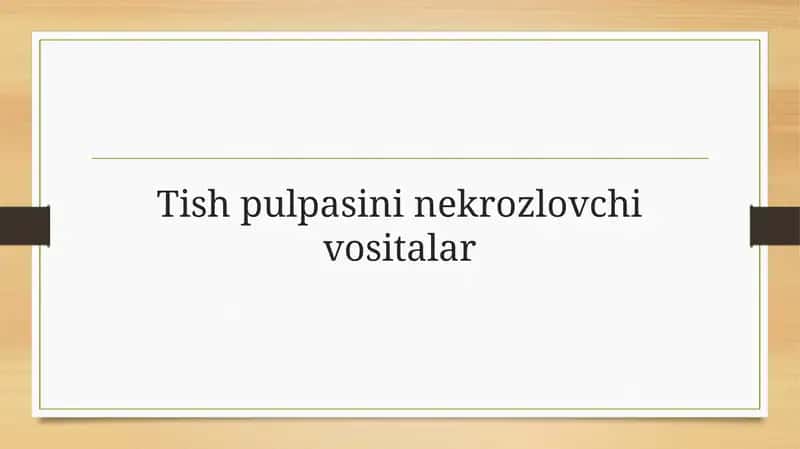 Tish pulpasini nekrozlovchi vositalar